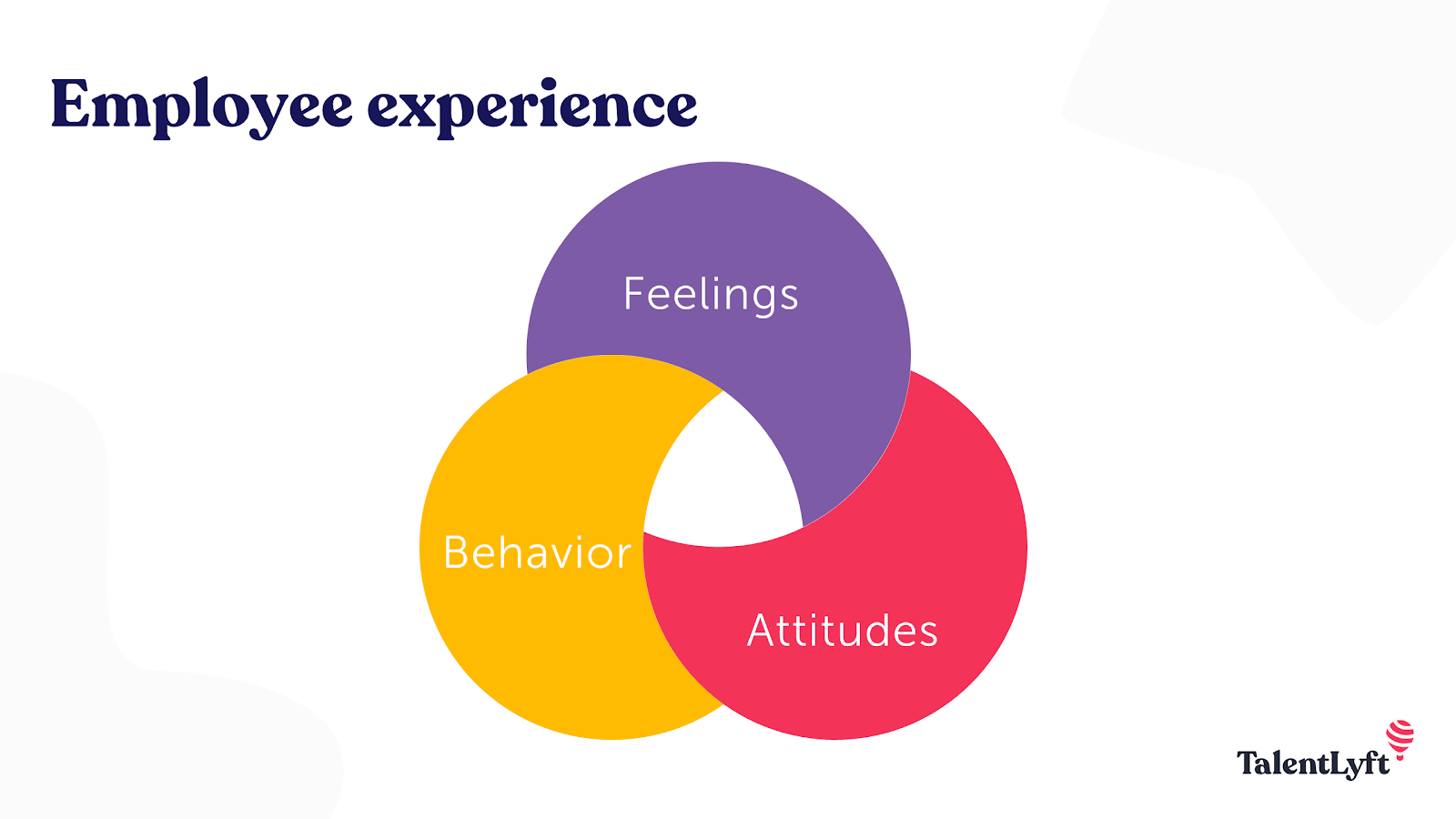 Employee experience

Feelings

Behavior

Attitudes

TalentLyft